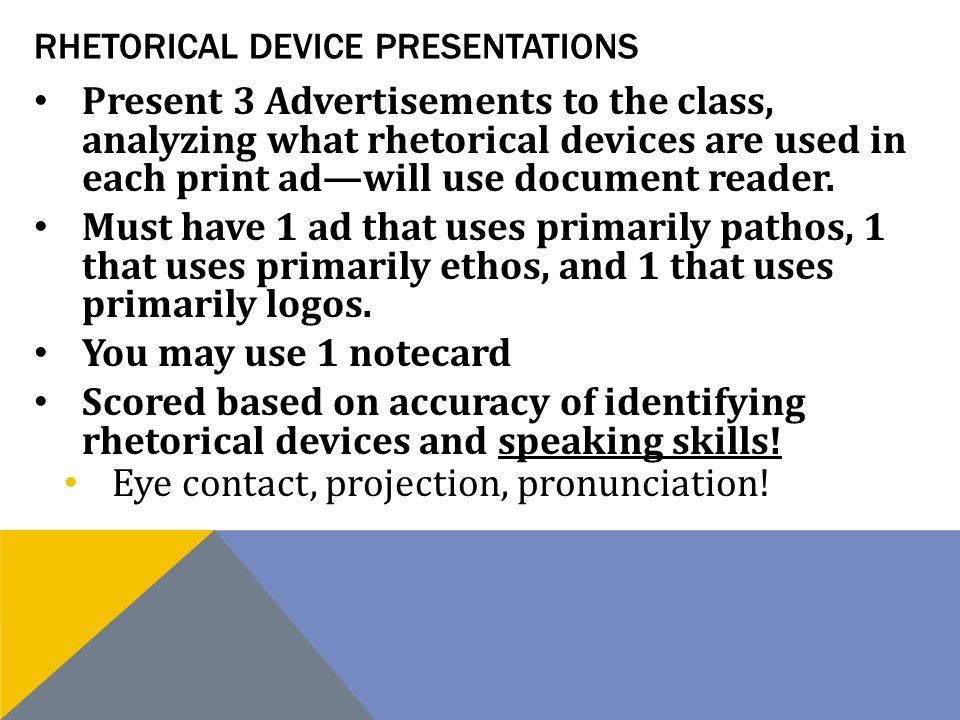 RHETORICAL DEVICE PRESENTATIONS

• Present 3 Advertisements to the class, analyzing what rhetorical devices are used in each print ad—will use document reader.
• Must have 1 ad that uses primarily pathos, 1 that uses primarily ethos, and 1 that uses primarily logos.
• You may use 1 notecard
• Scored based on accuracy of identifying rhetorical devices and speaking skills!
  • Eye contact, projection, pronunciation!